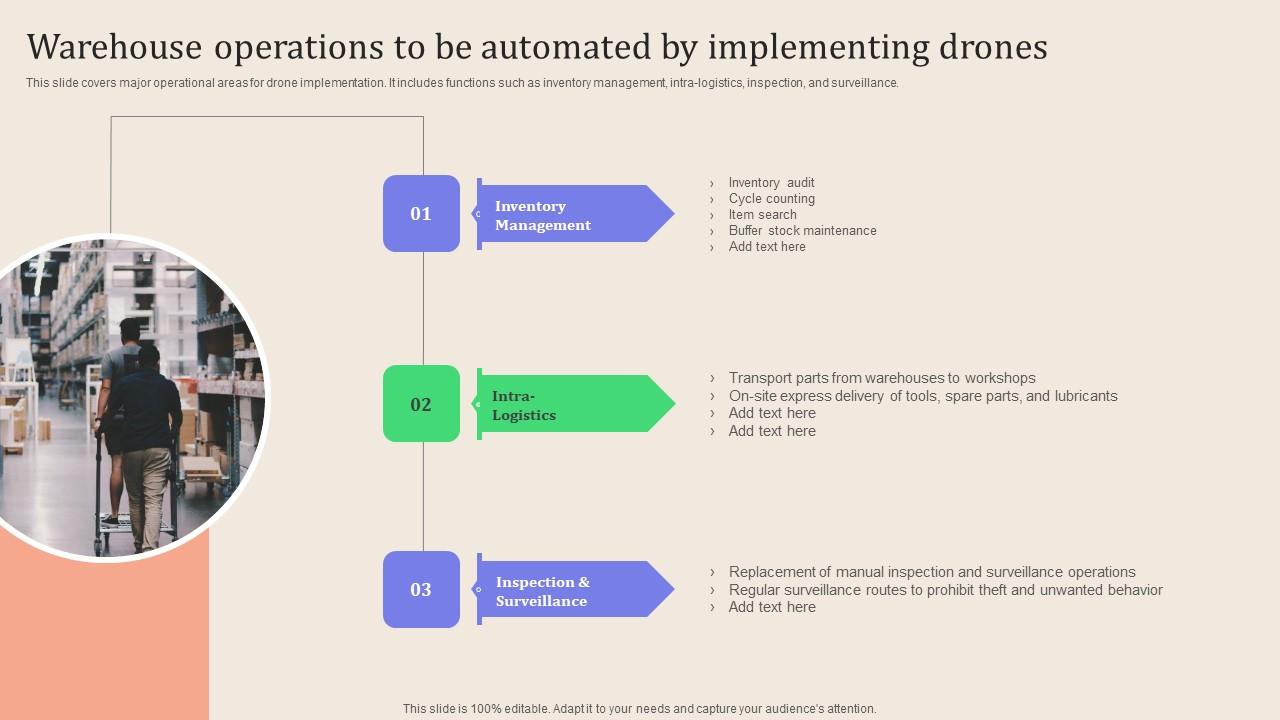 Warehouse operations to be automated by implementing drones

This slide covers major operational areas for drone implementation. It includes functions such as inventory management, intra-logistics, inspection, and surveillance.

01

Inventory Management

› Inventory audit
› Cycle counting
› Item search
› Buffer stock maintenance
› Add text here

02

Intra-Logistics

› Transport parts from warehouses to workshops
› On-site express delivery of tools, spare parts, and lubricants
› Add text here
› Add text here

03

Inspection & Surveillance

› Replacement of manual inspection and surveillance operations
› Regular surveillance routes to prohibit theft and unwanted behavior
› Add text here

This slide is 100% editable. Adapt it to your needs and capture your audience's attention.